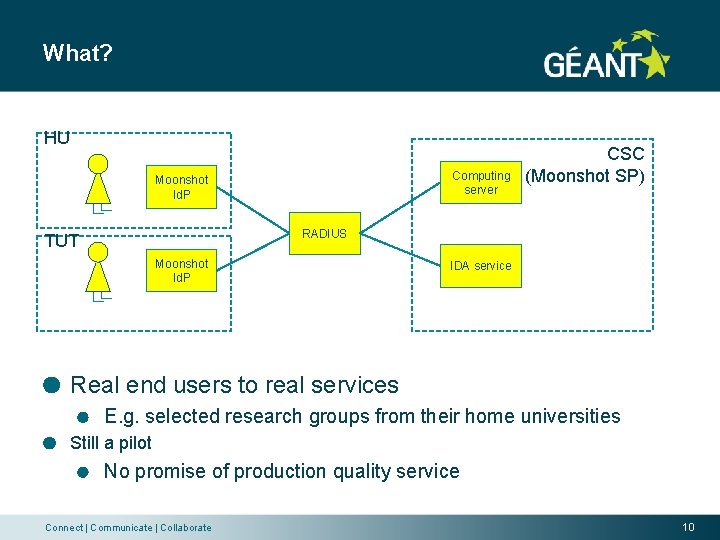 What?

GÉANT

HU

Moonshot IdP

TUT

Moonshot IdP

RADIUS

CSC (Moonshot SP)

Computing server

IDA service

Real end users to real services

E.g. selected research groups from their home universities

Still a pilot

No promise of production quality service

Connect | Communicate | Collaborate

10